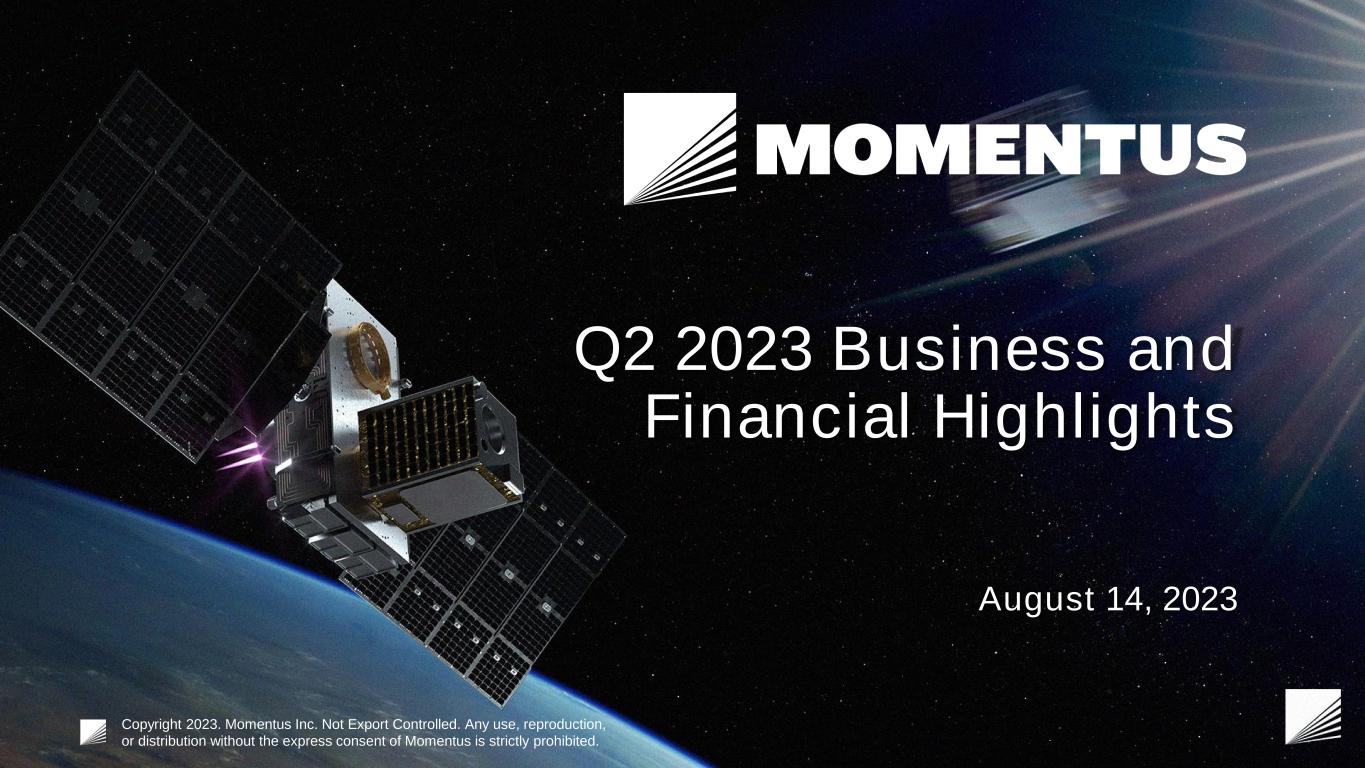 MOMENTUS

Q2 2023 Business and Financial Highlights

August 14, 2023

Copyright 2023. Momentus Inc. Not Export Controlled. Any use, reproduction, or distribution without the express consent of Momentus is strictly prohibited.